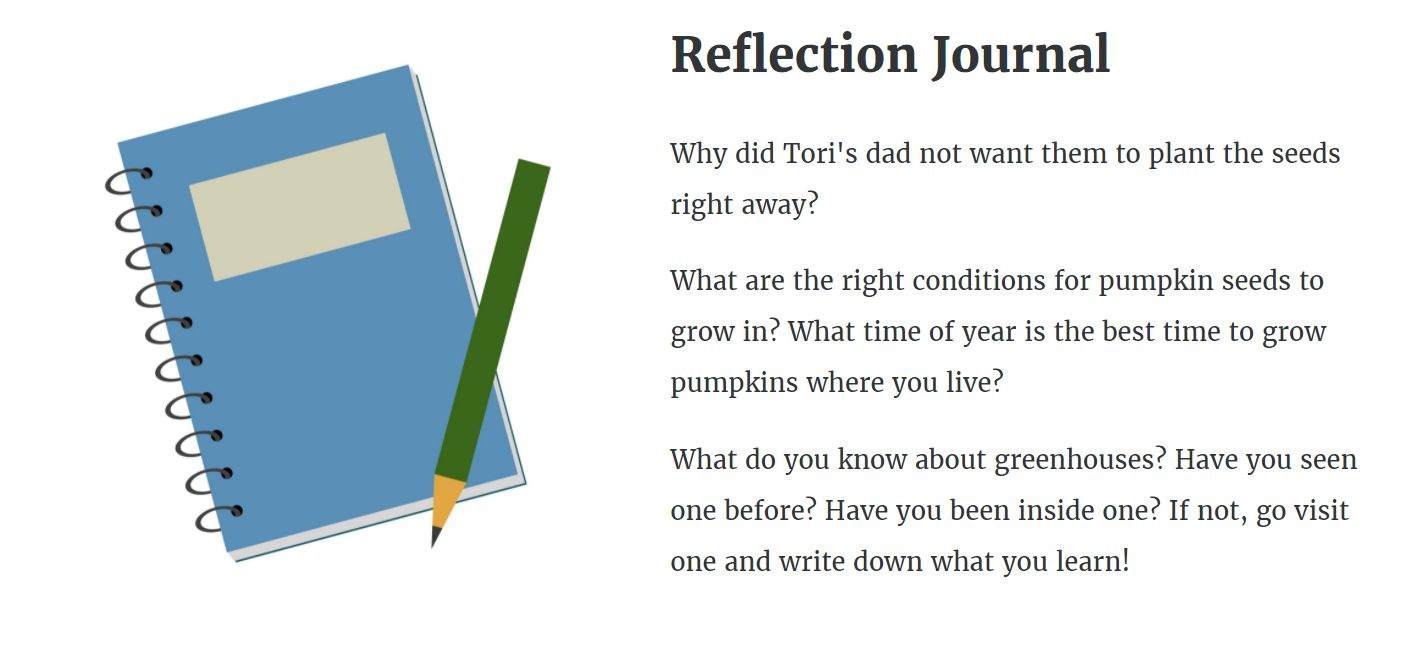 Reflection Journal

Why did Tori's dad not want them to plant the seeds right away?

What are the right conditions for pumpkin seeds to grow in? What time of year is the best time to grow pumpkins where you live?

What do you know about greenhouses? Have you seen one before? Have you been inside one? If not, go visit one and write down what you learn!